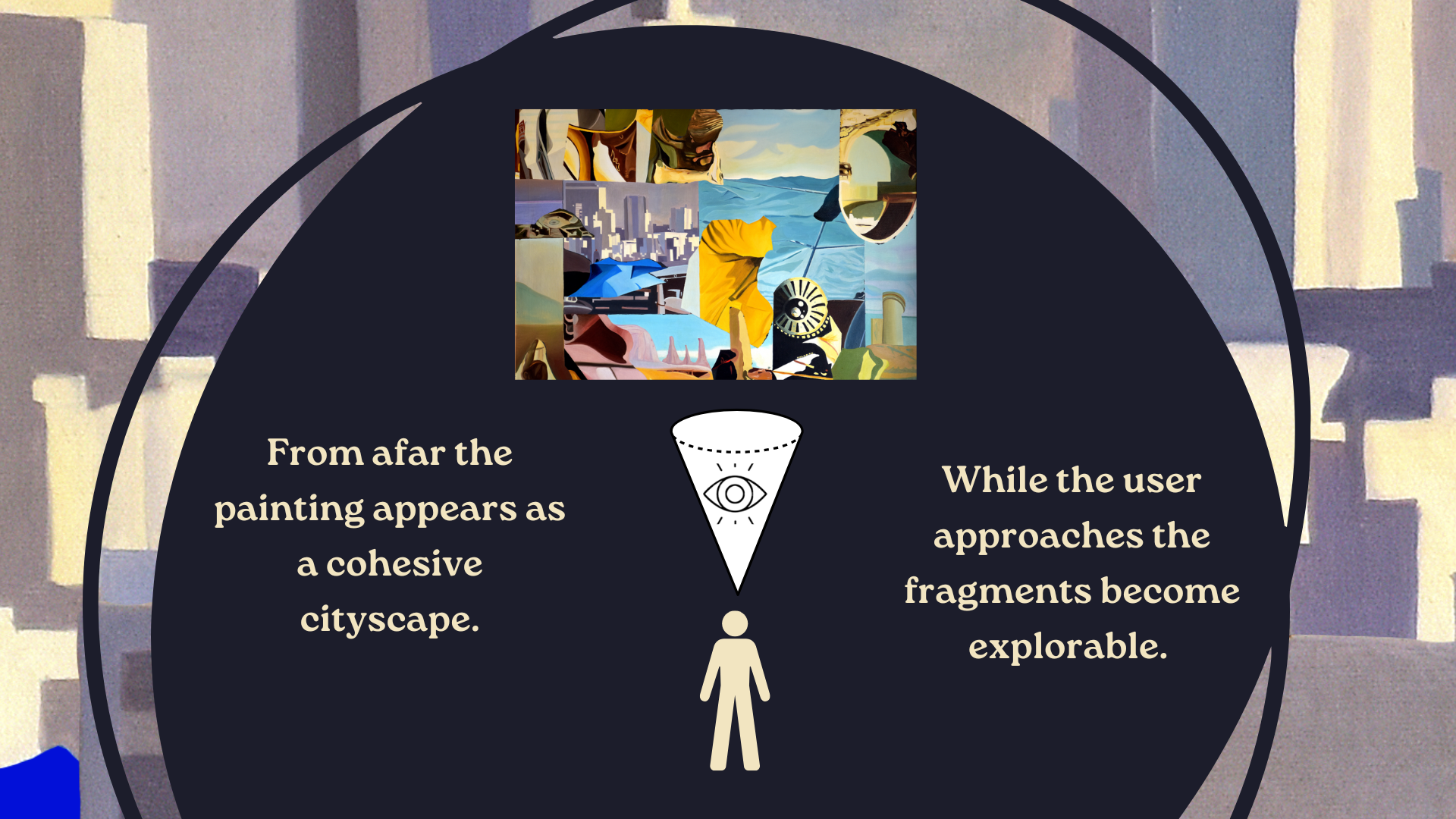 From afar the painting appears as a cohesive cityscape.

While the user approaches the fragments become explorable.